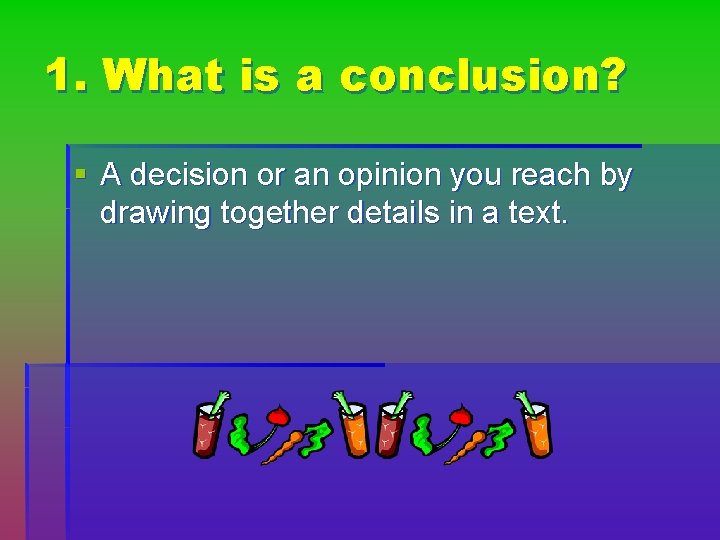 1. What is a conclusion?

A decision or an opinion you reach by drawing together details in a text.